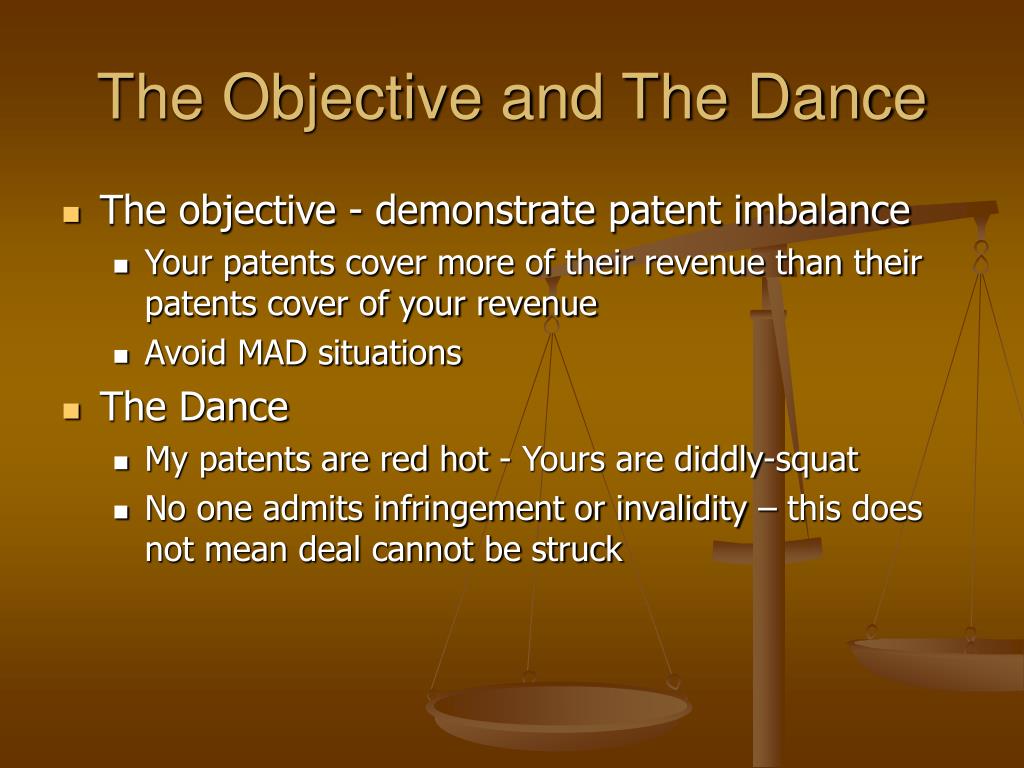 The Objective and The Dance

- The objective - demonstrate patent imbalance
  - Your patents cover more of their revenue than their patents cover of your revenue
  - Avoid MAD situations
- The Dance
  - My patents are red hot - Yours are diddly-squat
  - No one admits infringement or invalidity – this does not mean deal cannot be struck